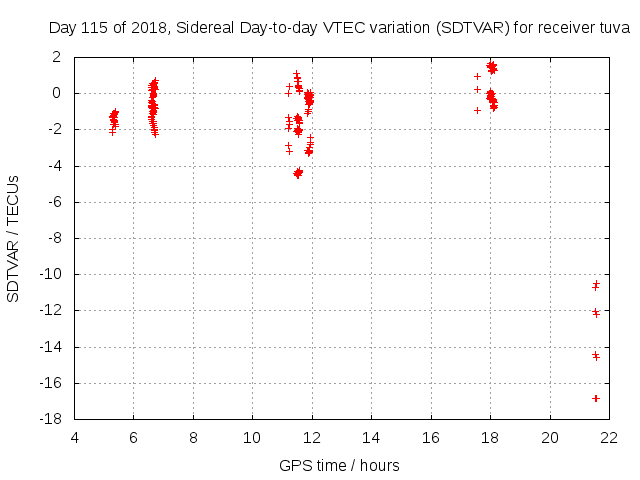 Day 115 of 2018, Sidereal Day-to-day VTEC variation (SDTVAR) for receiver tuva

SDTVAR / TECUs

2
0
-2
-4
-6
-8
-10
-12
-14
-16
-18

4 6 8 10 12 14 16 18 20 22

GPS time / hours